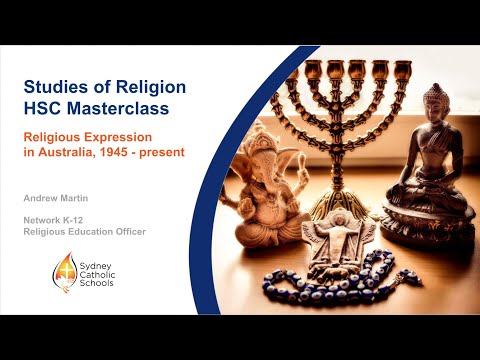 Studies of Religion
HSC Masterclass

Religious Expression
in Australia, 1945 - present

Andrew Martin

Network K-12
Religious Education Officer

Sydney
Catholic
Schools